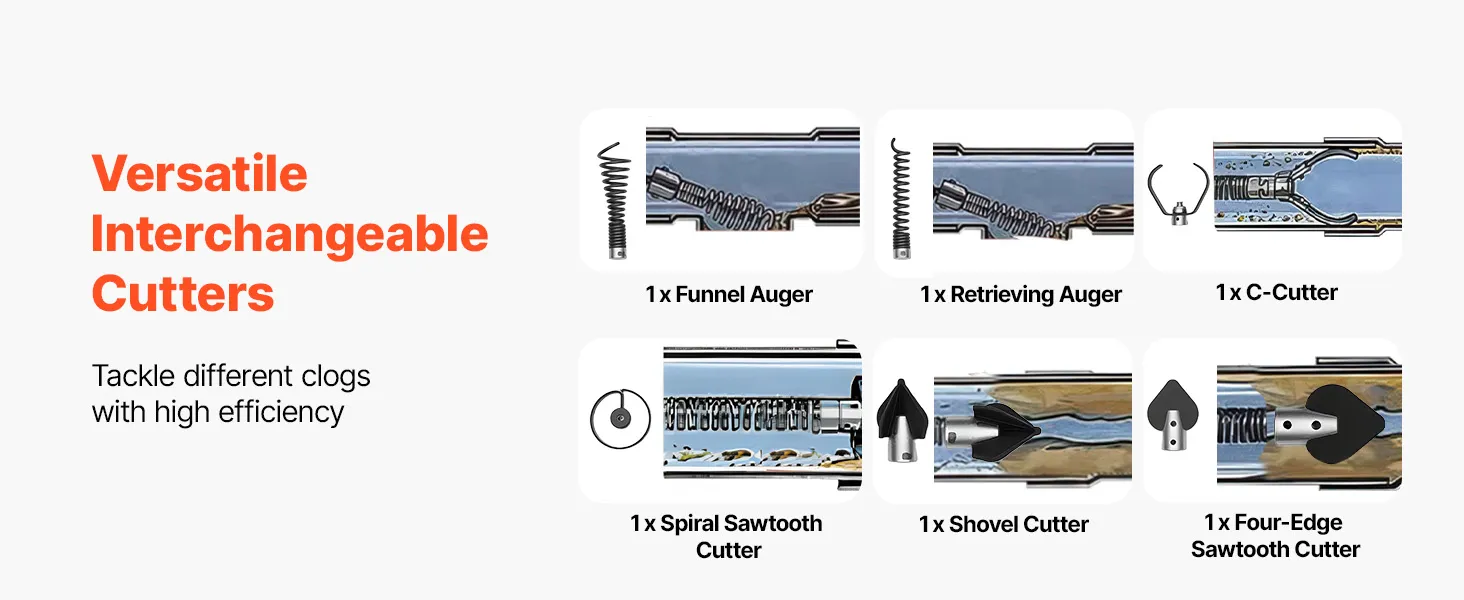 Versatile Interchangeable Cutters

Tackle different clogs with high efficiency

1 x Funnel Auger

1 x Retrieving Auger

1 x C-Cutter

1 x Spiral Sawtooth Cutter

1 x Shovel Cutter

1 x Four-Edge Sawtooth Cutter